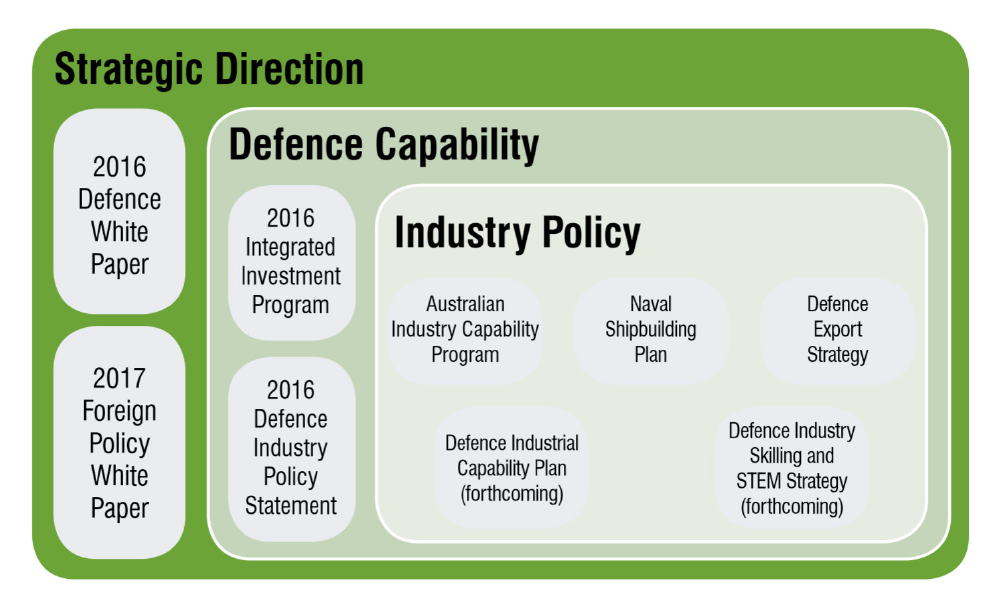 Strategic Direction

2016 Defence White Paper

2017 Foreign Policy White Paper

Defence Capability

2016 Integrated Investment Program

2016 Defence Industry Policy Statement

Industry Policy

Australian Industry Capability Program

Naval Shipbuilding Plan

Defence Export Strategy

Defence Industrial Capability Plan (forthcoming)

Defence Industry Skilling and STEM Strategy (forthcoming)